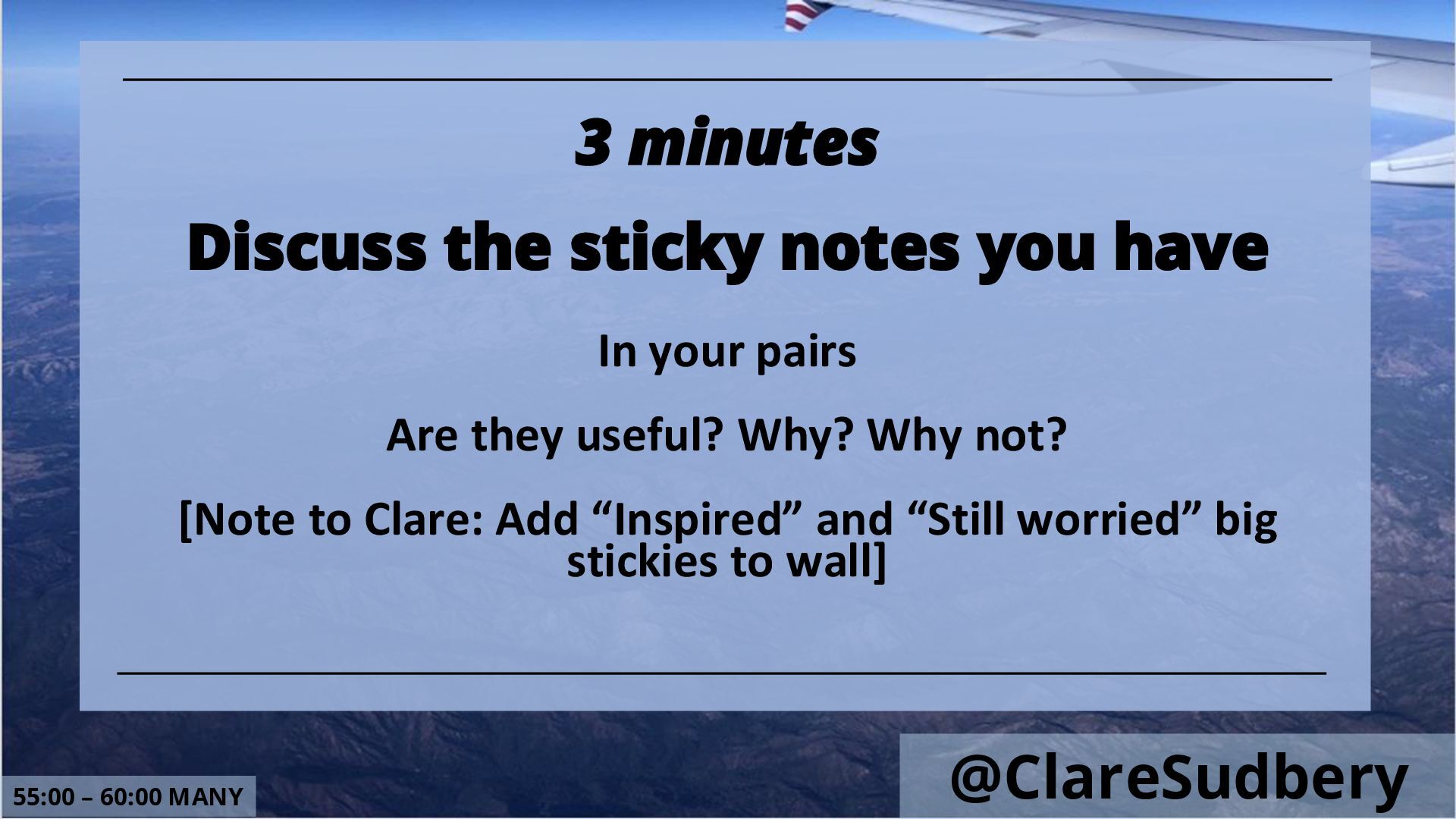 3 minutes

Discuss the sticky notes you have

In your pairs

Are they useful? Why? Why not?

[Note to Clare: Add “Inspired” and “Still worried” big stickies to wall]

55:00 – 60:00 MANY

@ClareSudbery